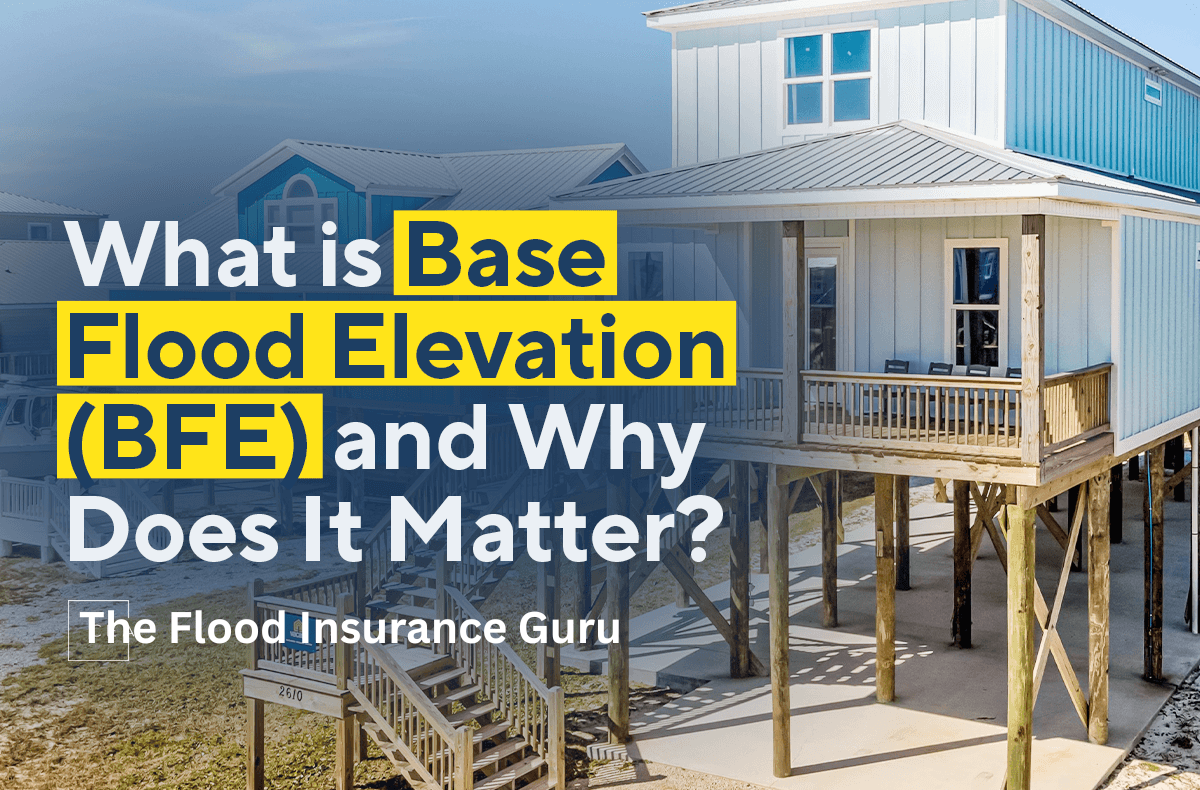 What is Base Flood Elevation (BFE) and Why Does It Matter?

The Flood Insurance Guru

2610